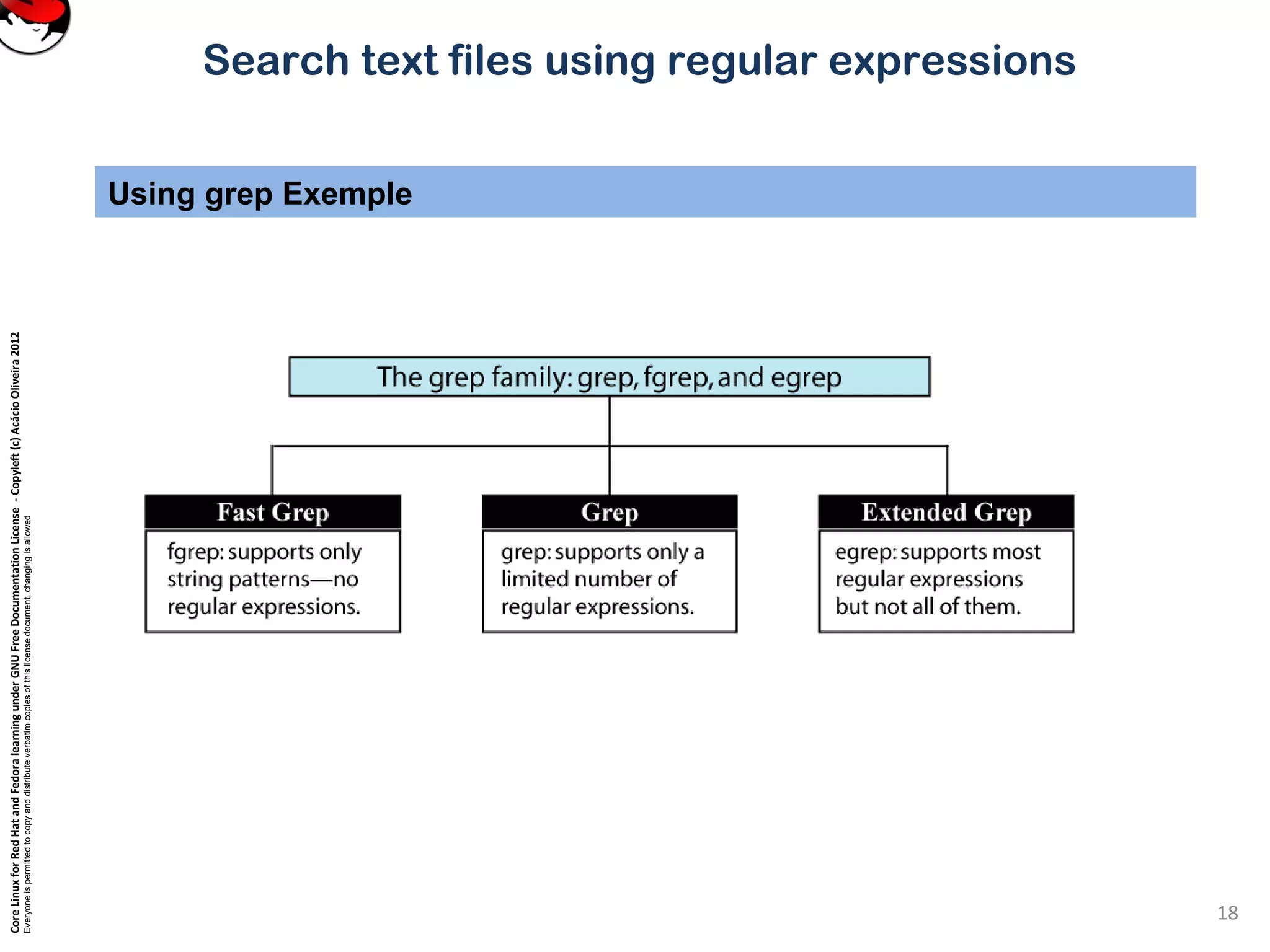 Search text files using regular expressions

Using grep Exemple

The grep family: grep, fgrep, and egrep

Fast Grep

fgrep: supports only string patterns—no regular expressions.

Grep

grep: supports only a limited number of regular expressions.

Extended Grep

egrep: supports most regular expressions but not all of them.

Core Linux for Red Hat and Fedora learning under GNU Free Documentation License - Copyleft (c) Acácio Oliveira 2012
Everyone is permitted to copy and distribute verbatim copies of this license document, changing is allowed

18